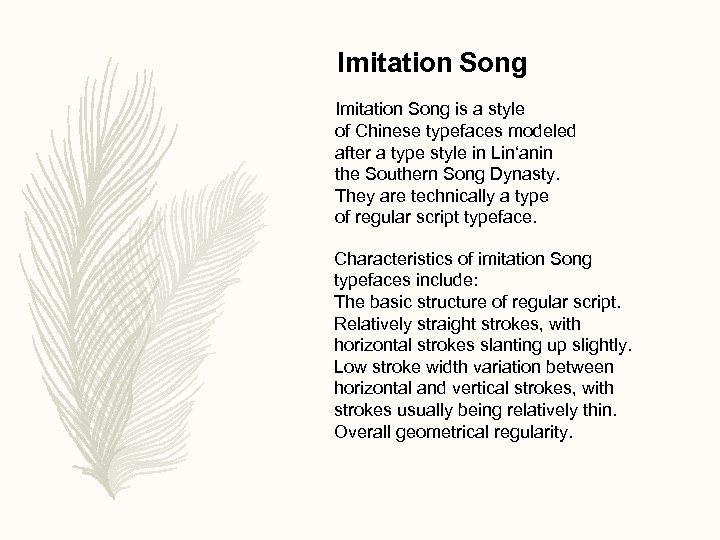 Imitation Song

Imitation Song is a style of Chinese typefaces modeled after a type style in Lin‘anin the Southern Song Dynasty. They are technically a type of regular script typeface.

Characteristics of imitation Song typefaces include:
The basic structure of regular script.
Relatively straight strokes, with horizontal strokes slanting up slightly.
Low stroke width variation between horizontal and vertical strokes, with strokes usually being relatively thin.
Overall geometrical regularity.